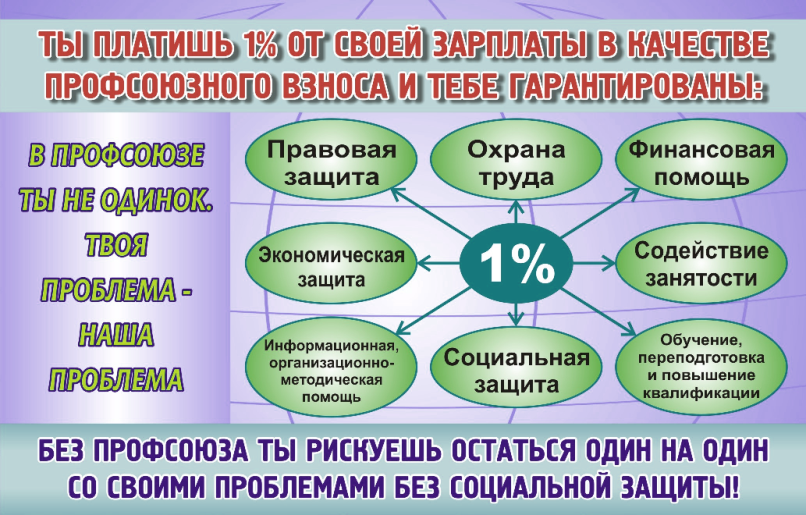 ТЫ ПЛАТИШЬ 1% ОТ СВОЕЙ ЗАРПЛАТЫ В КАЧЕСТВЕ ПРОФСОЮЗНОГО ВЗНОСА И ТЕБЕ ГАРАНТИРОВАНЫ:

В ПРОФСОЮЗЕ ТЫ НЕ ОДИНОК. ТВОЯ ПРОБЛЕМА - НАША ПРОБЛЕМА

Правовая защита

Охрана труда

Финансовая помощь

Экономическая защита

1%

Содействие занятости

Информационная, организационно-методическая помощь

Социальная защита

Обучение, переподготовка и повышение квалификации

БЕЗ ПРОФСОЮЗА ТЫ РИСКУЕШЬ ОСТАТЬСЯ ОДИН НА ОДИН СО СВОИМИ ПРОБЛЕМАМИ БЕЗ СОЦИАЛЬНОЙ ЗАЩИТЫ!